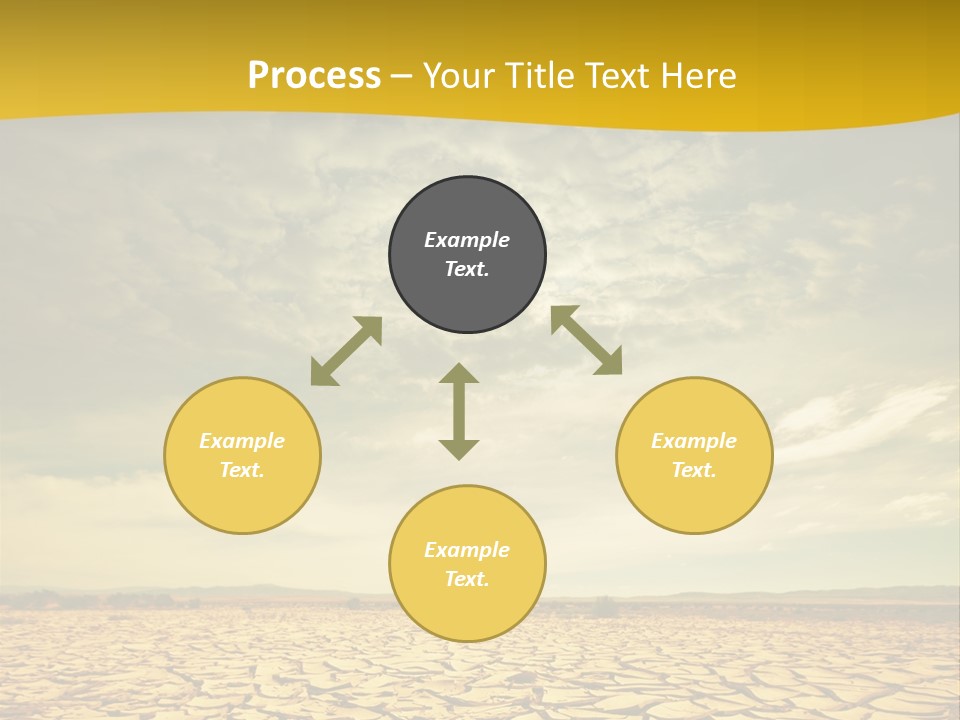 Process – Your Title Text Here

Example Text.

Example Text.

Example Text.

Example Text.